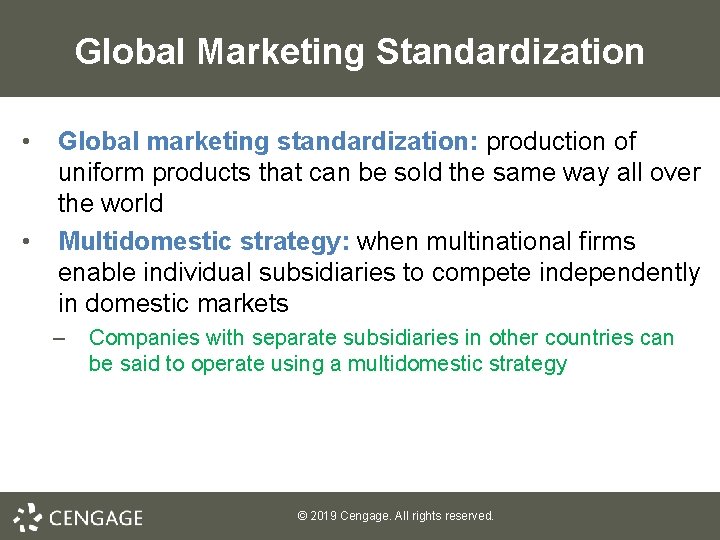 Global Marketing Standardization

• Global marketing standardization: production of uniform products that can be sold the same way all over the world

• Multidomestic strategy: when multinational firms enable individual subsidiaries to compete independently in domestic markets

– Companies with separate subsidiaries in other countries can be said to operate using a multidomestic strategy

CENGAGE

© 2019 Cengage. All rights reserved.